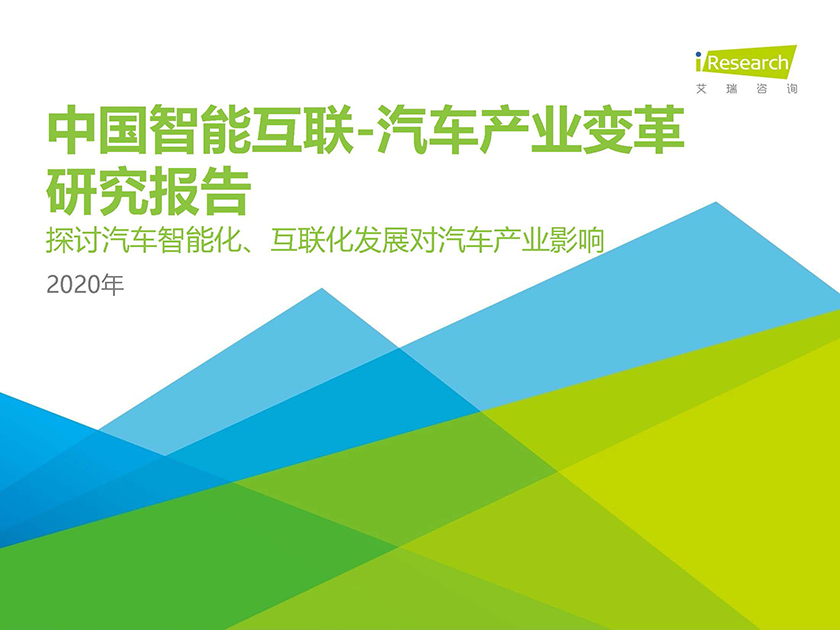 iResearch
艾瑞咨询

中国智能互联-汽车产业变革研究报告

探讨汽车智能化、互联化发展对汽车产业影响

2020年